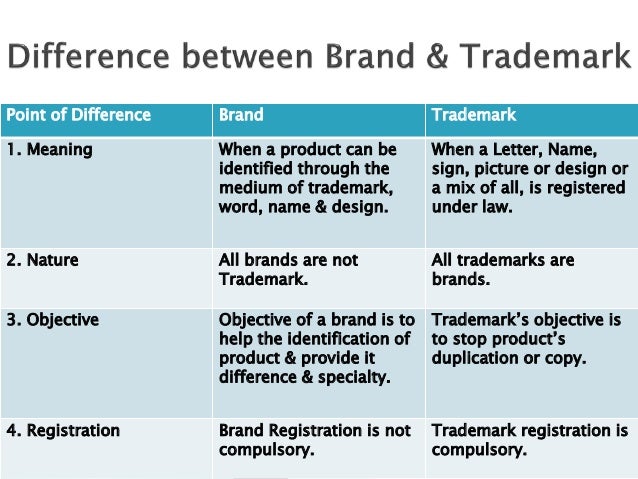 Difference between Brand & Trademark

| Point of Difference | Brand | Trademark |
|---|---|---|
| 1. Meaning | When a product can be identified through the medium of trademark, word, name & design. | When a Letter, Name, sign, picture or design or a mix of all, is registered under law. |
| 2. Nature | All brands are not Trademark. | All trademarks are brands. |
| 3. Objective | Objective of a brand is to help the identification of product & provide it difference & specialty. | Trademark's objective is to stop product's duplication or copy. |
| 4. Registration | Brand Registration is not compulsory. | Trademark registration is compulsory. |